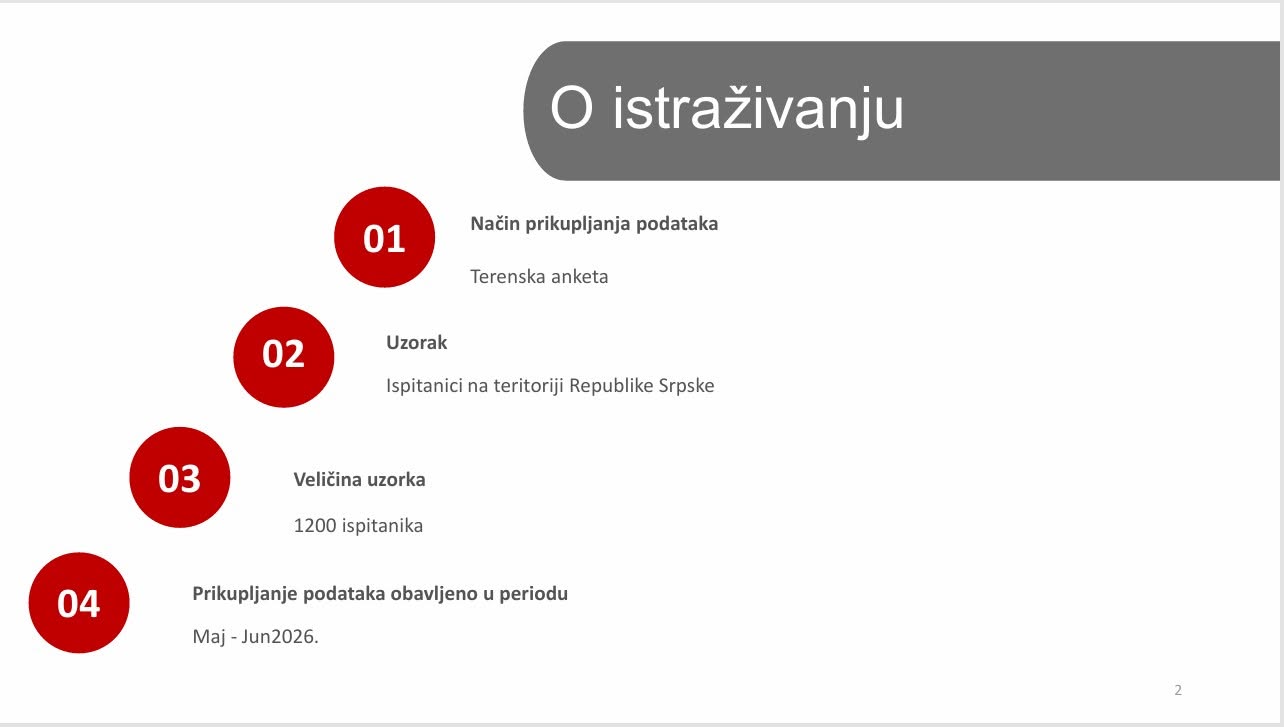 O istraživanju

01

Način prikupljanja podataka

Terenska anketa

02

Uzorak

Ispitanici na teritoriji Republike Srpske

03

Veličina uzorka

1200 ispitanika

04

Prikupljanje podataka obavljeno u periodu

Maj - Jun2026.

2